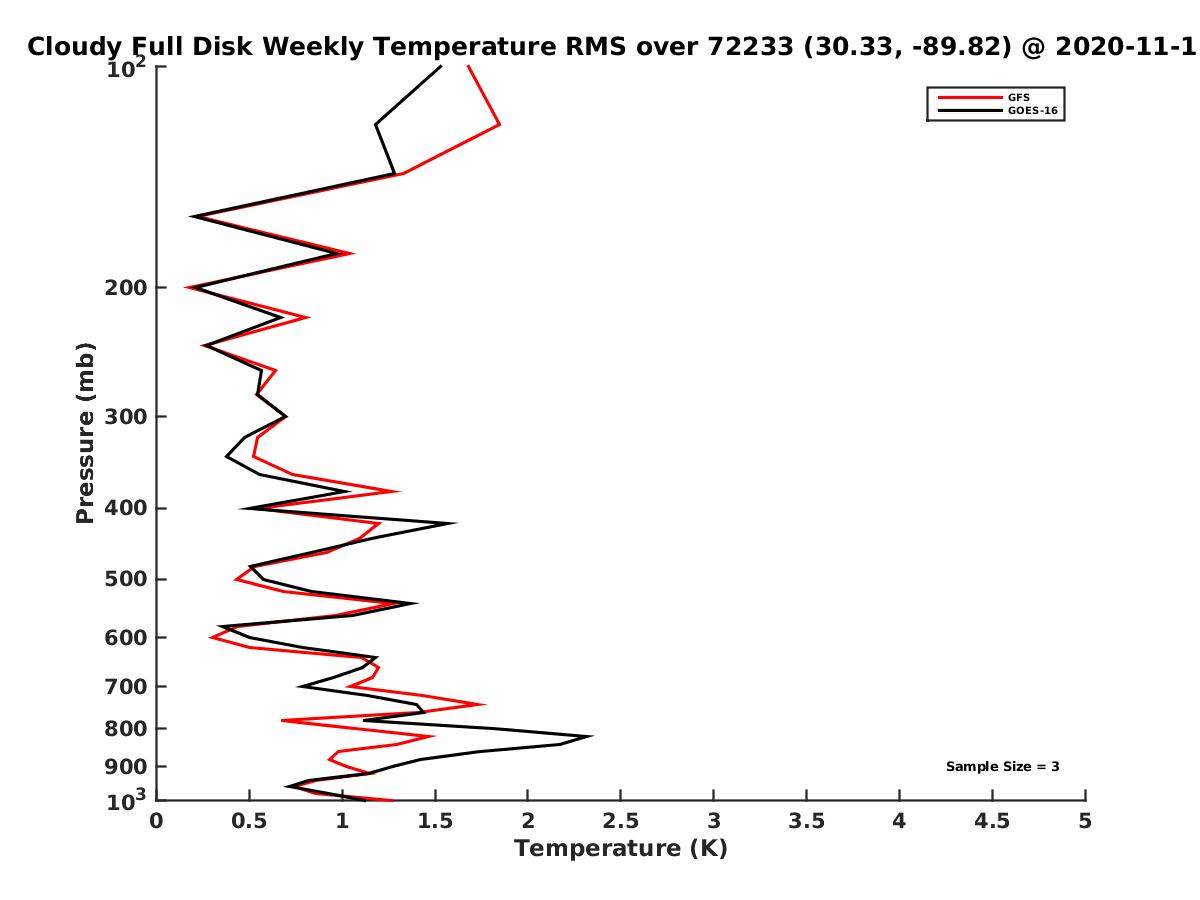 Cloudy Full Disk Weekly Temperature RMS over 72233 (30.33, -89.82) @ 2020-11-1

GFS
GOES-16

Pressure (mb)

$10^2$
200
300
400
500
600
700
800
900
$10^3$

Sample Size = 3

0
0.5
1
1.5
2
2.5
3
3.5
4
4.5
5
Temperature (K)